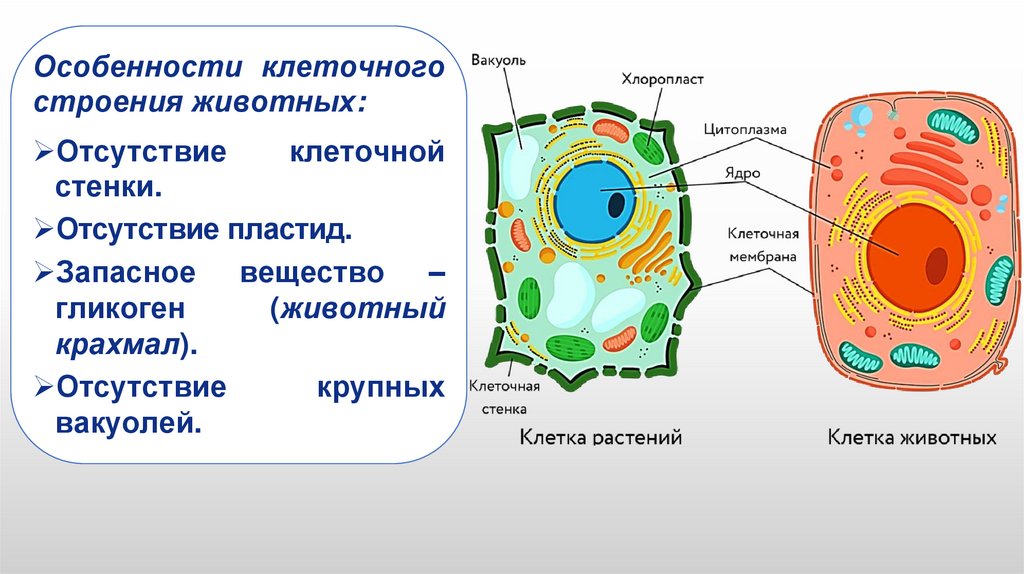 Особенности клеточного строения животных:

➢Отсутствие клеточной стенки.

➢Отсутствие пластид.

➢Запасное вещество – гликоген (животный крахмал).

➢Отсутствие крупных вакуолей.

Вакуоль

Хлоропласт

Цитоплазма

Ядро

Клеточная мембрана

Клеточная стенка

Клетка растений

Клетка животных